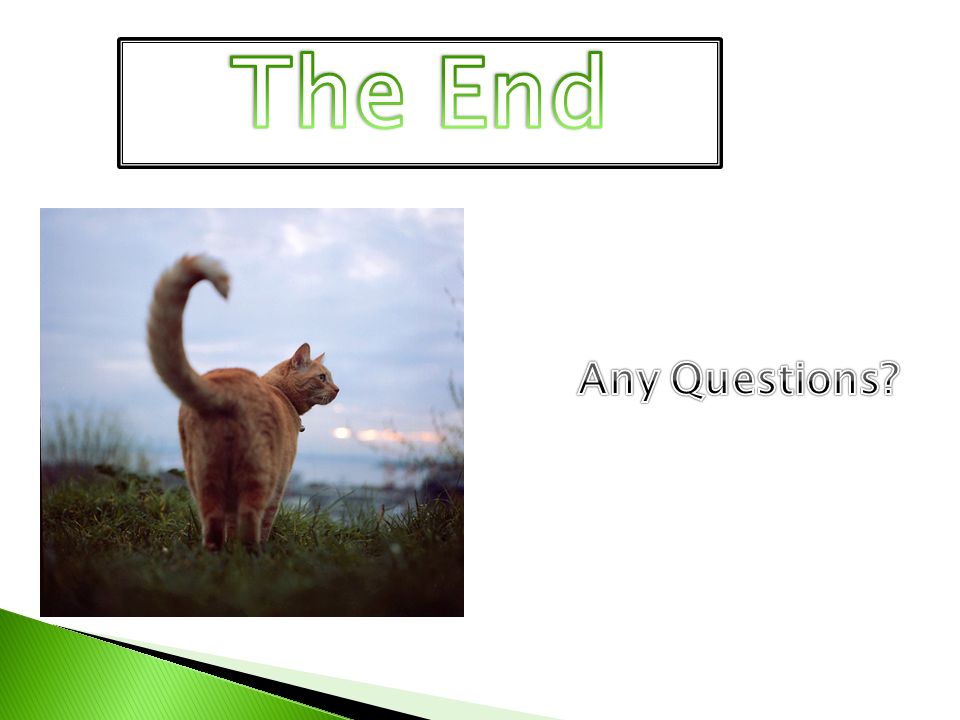 The End

Any Questions?